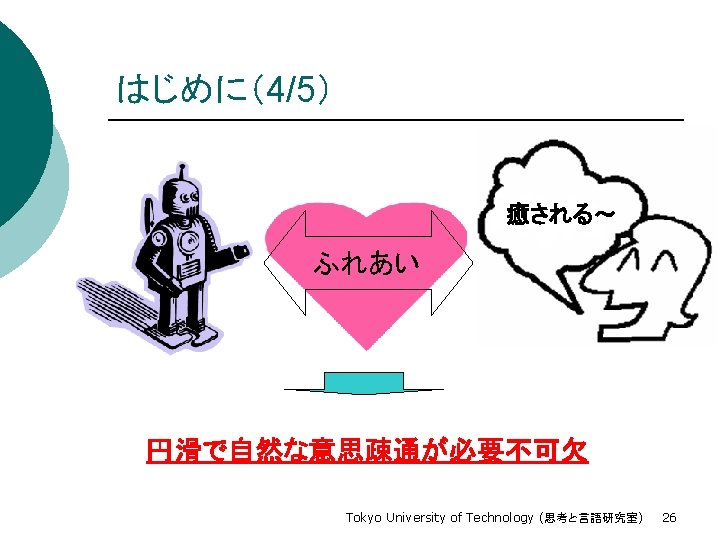 はじめに(4/5)

ふれあい

癒される~

円滑で自然な意思疎通が必要不可欠

Tokyo University of Technology (思考と言語研究室) 26